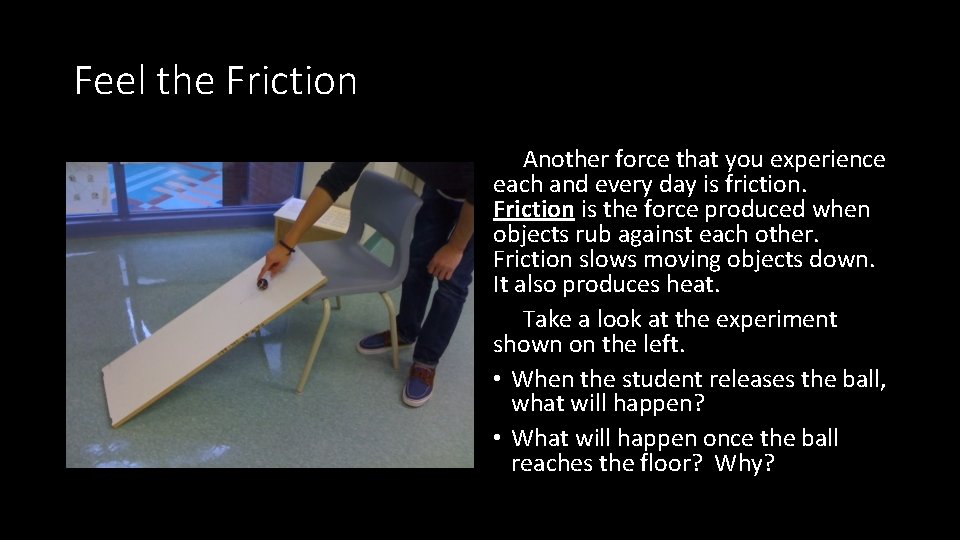 Feel the Friction

Another force that you experience each and every day is friction. Friction is the force produced when objects rub against each other. Friction slows moving objects down. It also produces heat.

Take a look at the experiment shown on the left.

• When the student releases the ball, what will happen?

• What will happen once the ball reaches the floor? Why?